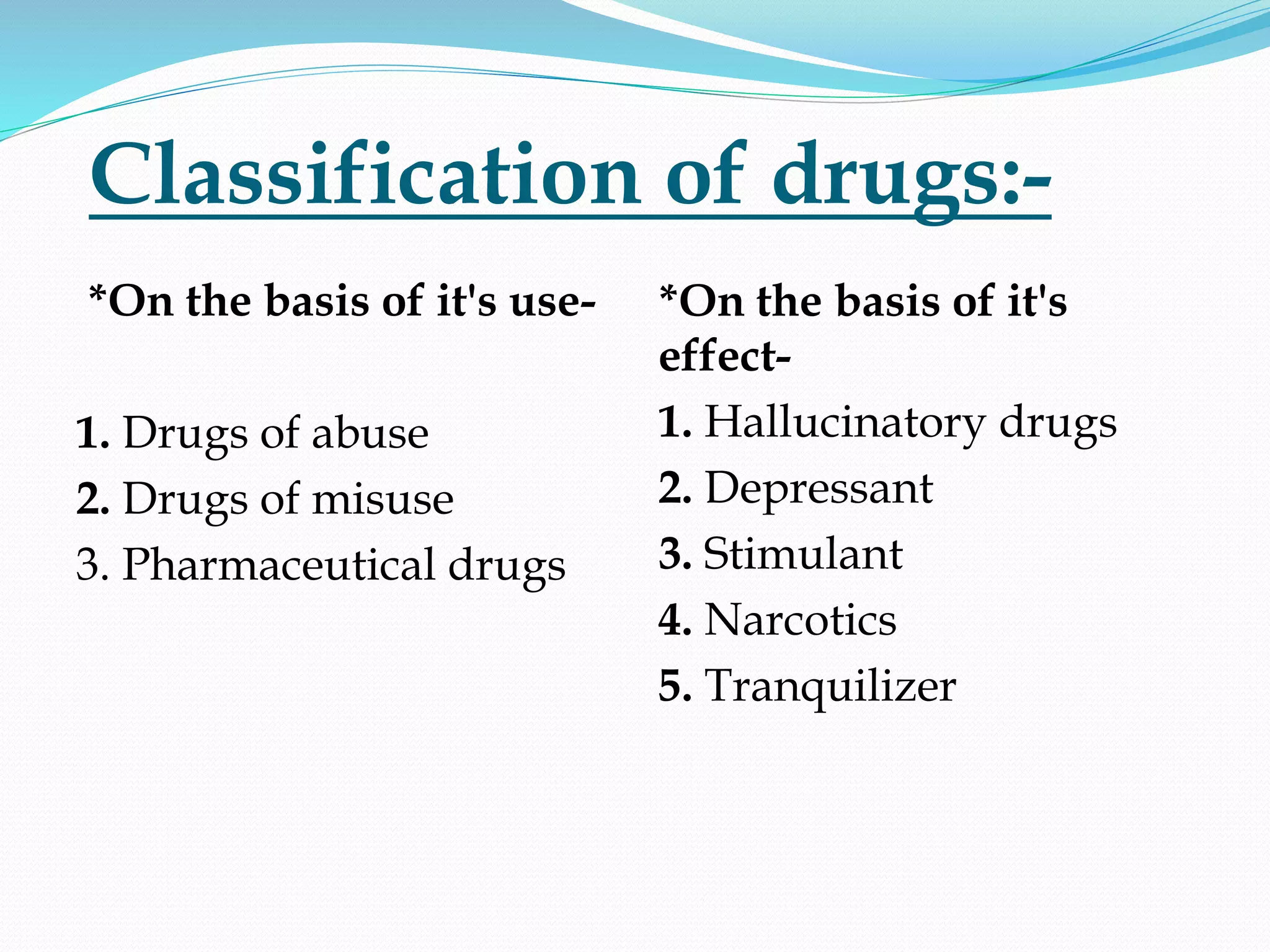 Classification of drugs:-

*On the basis of it's use-

1. Drugs of abuse
2. Drugs of misuse
3. Pharmaceutical drugs

*On the basis of it's effect-

1. Hallucinatory drugs
2. Depressant
3. Stimulant
4. Narcotics
5. Tranquilizer